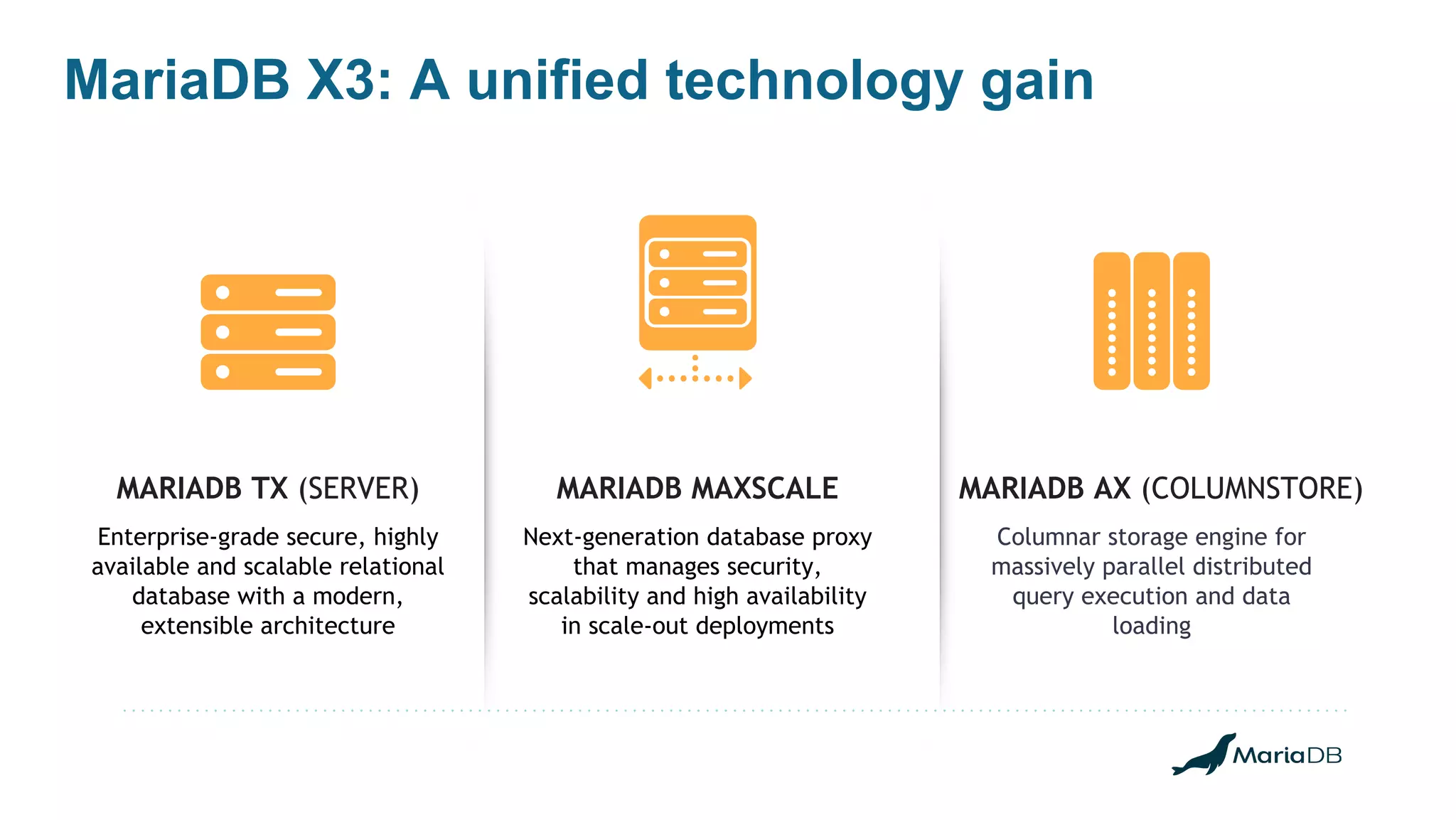 MariaDB X3: A unified technology gain

MARIADB TX (SERVER)

Enterprise-grade secure, highly available and scalable relational database with a modern, extensible architecture

MARIADB MAXSCALE

Next-generation database proxy that manages security, scalability and high availability in scale-out deployments

MARIADB AX (COLUMNSTORE)

Columnar storage engine for massively parallel distributed query execution and data loading

MariaDB